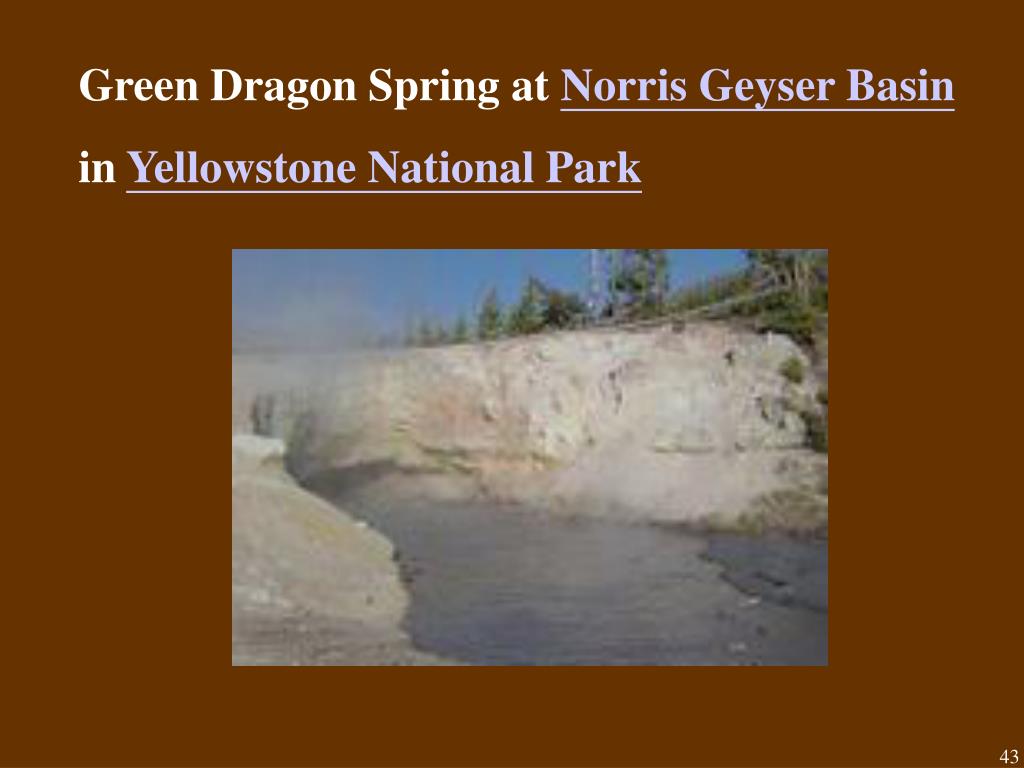 Green Dragon Spring at Norris Geyser Basin in Yellowstone National Park

43